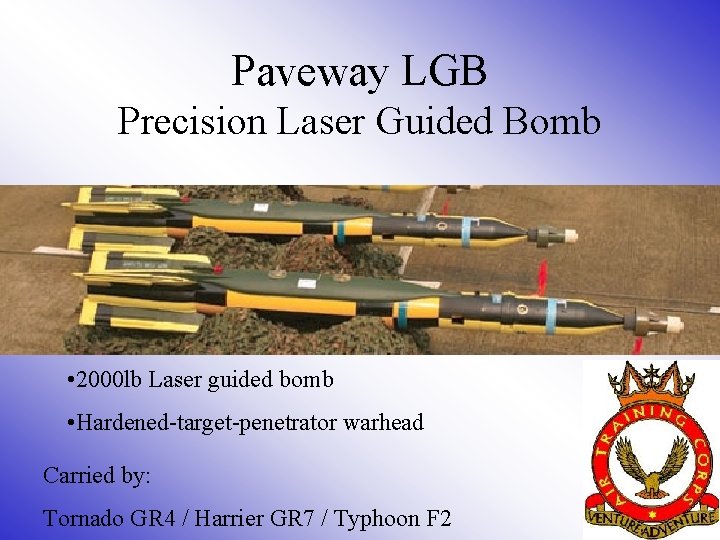 Paveway LGB
Precision Laser Guided Bomb

•2000lb Laser guided bomb

•Hardened-target-penetrator warhead

Carried by:

Tornado GR4 / Harrier GR7 / Typhoon F2

AIR TRAINING CORPS
VENTURE ADVENTURE